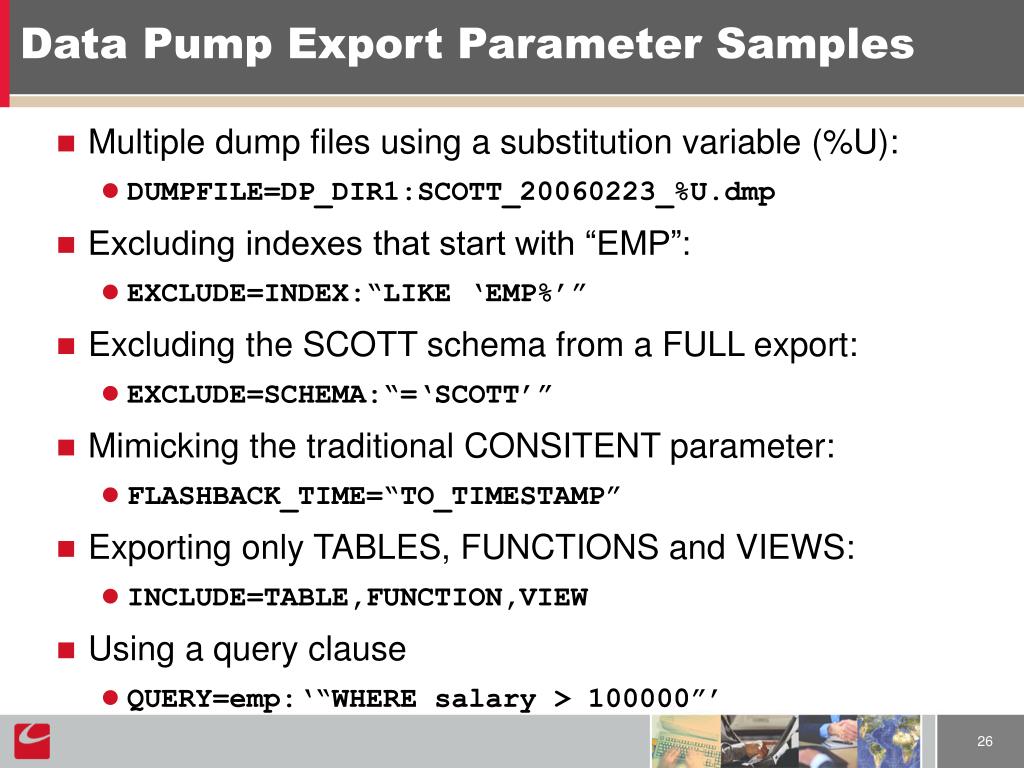 Data Pump Export Parameter Samples

Multiple dump files using a substitution variable (%U):

DUMPFILE=DP_DIR1:SCOTT_20060223_%U.dmp

Excluding indexes that start with “EMP”:

EXCLUDE=INDEX:“LIKE ‘EMP%’”

Excluding the SCOTT schema from a FULL export:

EXCLUDE=SCHEMA:“=‘SCOTT’”

Mimicking the traditional CONSITENT parameter:

FLASHBACK_TIME=“TO_TIMESTAMP”

Exporting only TABLES, FUNCTIONS and VIEWS:

INCLUDE=TABLE,FUNCTION,VIEW

Using a query clause

QUERY=emp:‘“WHERE salary > 100000”’

26